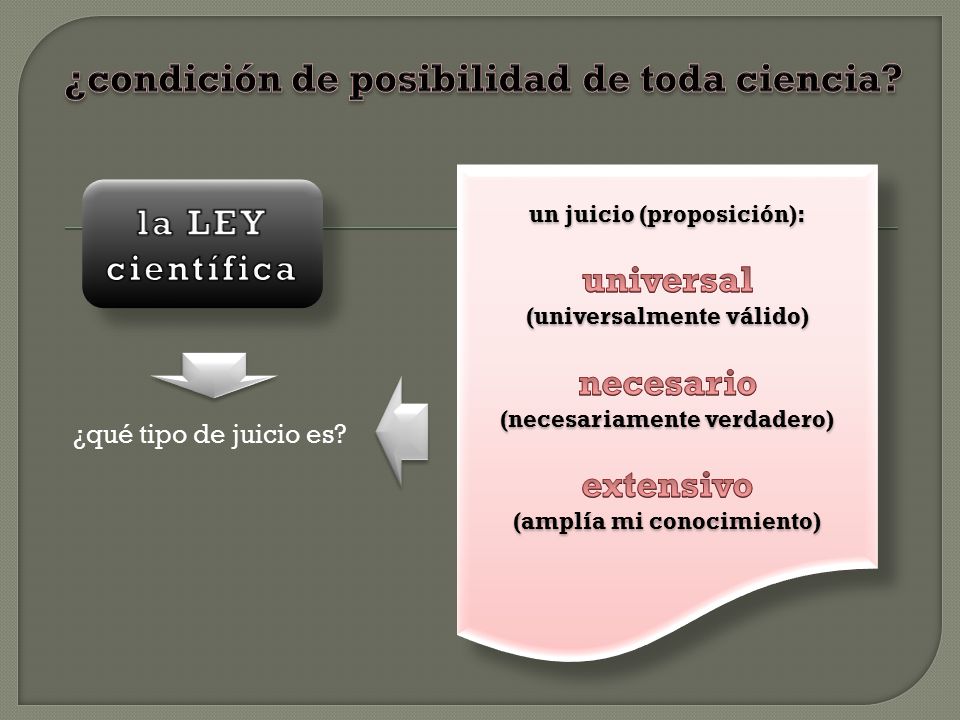 ¿condición de posibilidad de toda ciencia?

la LEY científica

¿qué tipo de juicio es?

un juicio (proposición):

universal
(universalmente válido)

necesario
(necesariamente verdadero)

extensivo
(amplía mi conocimiento)